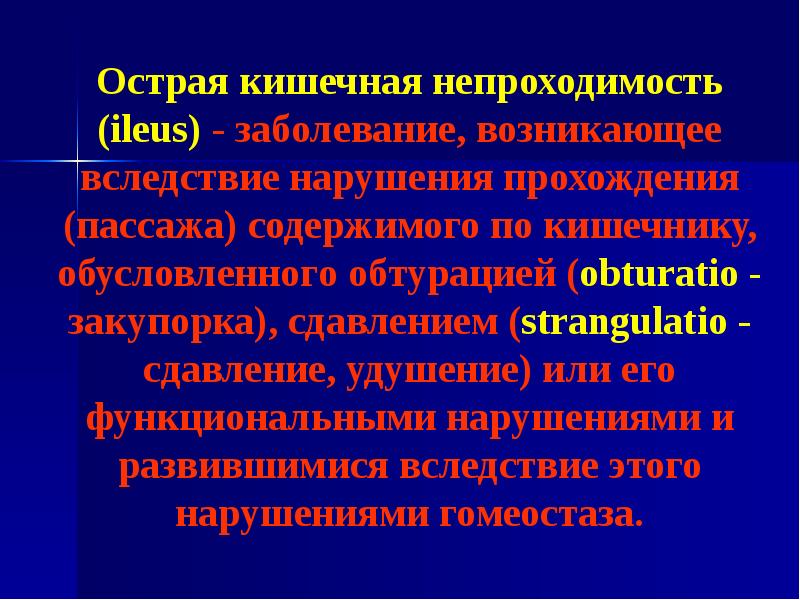 Острая кишечная непроходимость (ileus) - заболевание, возникающее вследствие нарушения прохождения (пассажа) содержимого по кишечнику, обусловленного обтурацией (obturatio - закупорка), сдавлением (strangulatio - сдавление, удушение) или его функциональными нарушениями и развившимися вследствие этого нарушениями гомеостаза.